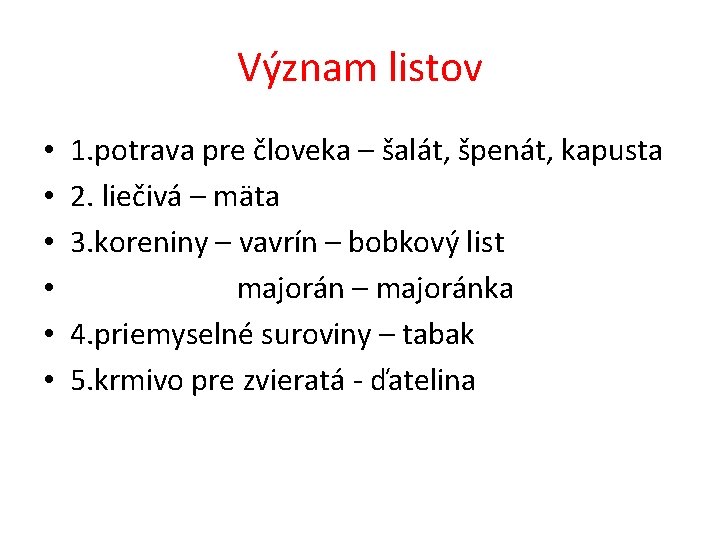 Význam listov

• 1.potrava pre človeka – šalát, špenát, kapusta
• 2. liečivá – mäta
• 3.koreniny – vavrín – bobkový list
• majorán – majoránka
• 4.priemyselné suroviny – tabak
• 5.krmivo pre zvieratá - ďatelina